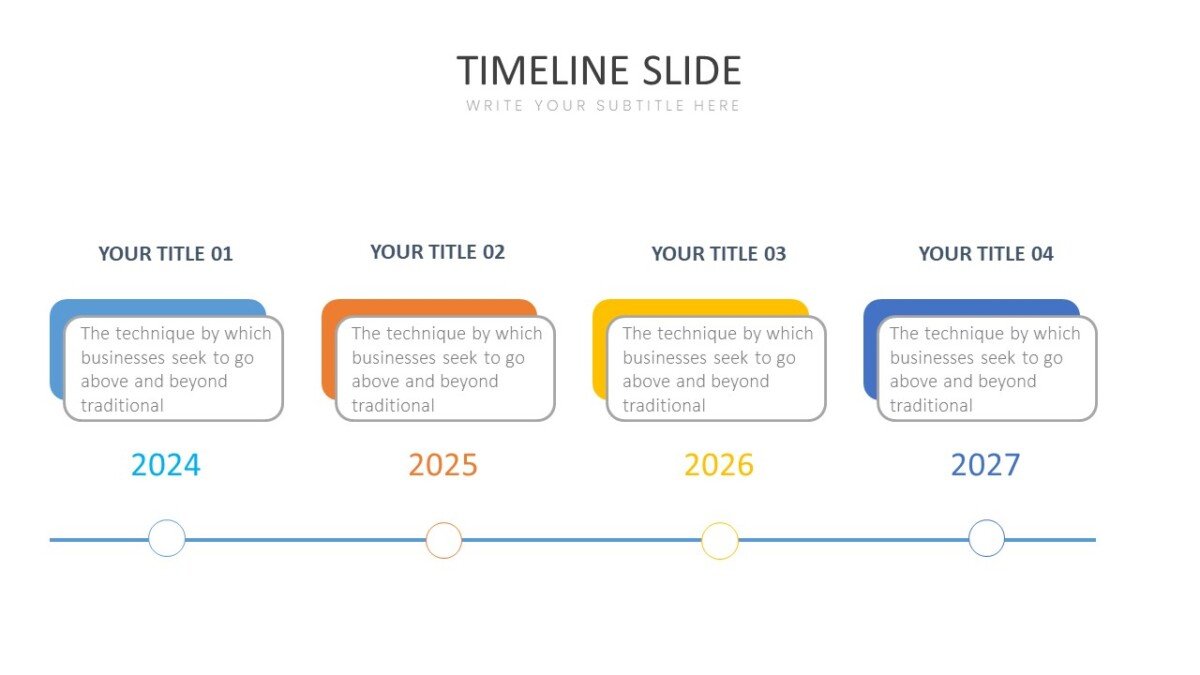 TIMELINE SLIDE
WRITE YOUR SUBTITLE HERE

YOUR TITLE 01

The technique by which businesses seek to go above and beyond traditional

2024

YOUR TITLE 02

The technique by which businesses seek to go above and beyond traditional

2025

YOUR TITLE 03

The technique by which businesses seek to go above and beyond traditional

2026

YOUR TITLE 04

The technique by which businesses seek to go above and beyond traditional

2027